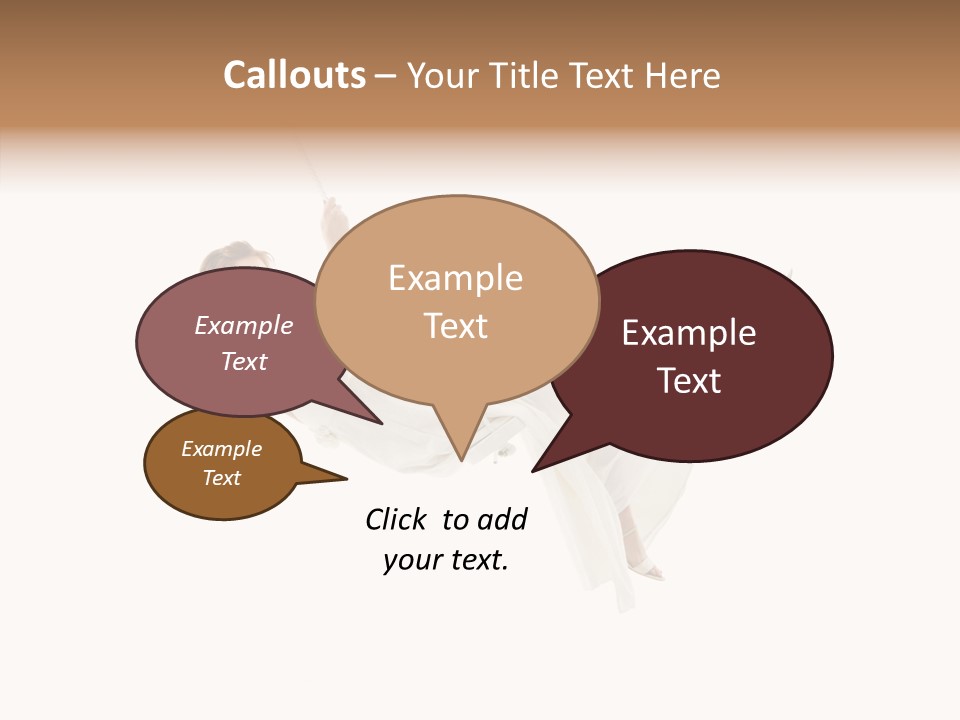 Callouts – Your Title Text Here

Example Text

Example Text

Example Text

Example Text

Click to add your text.